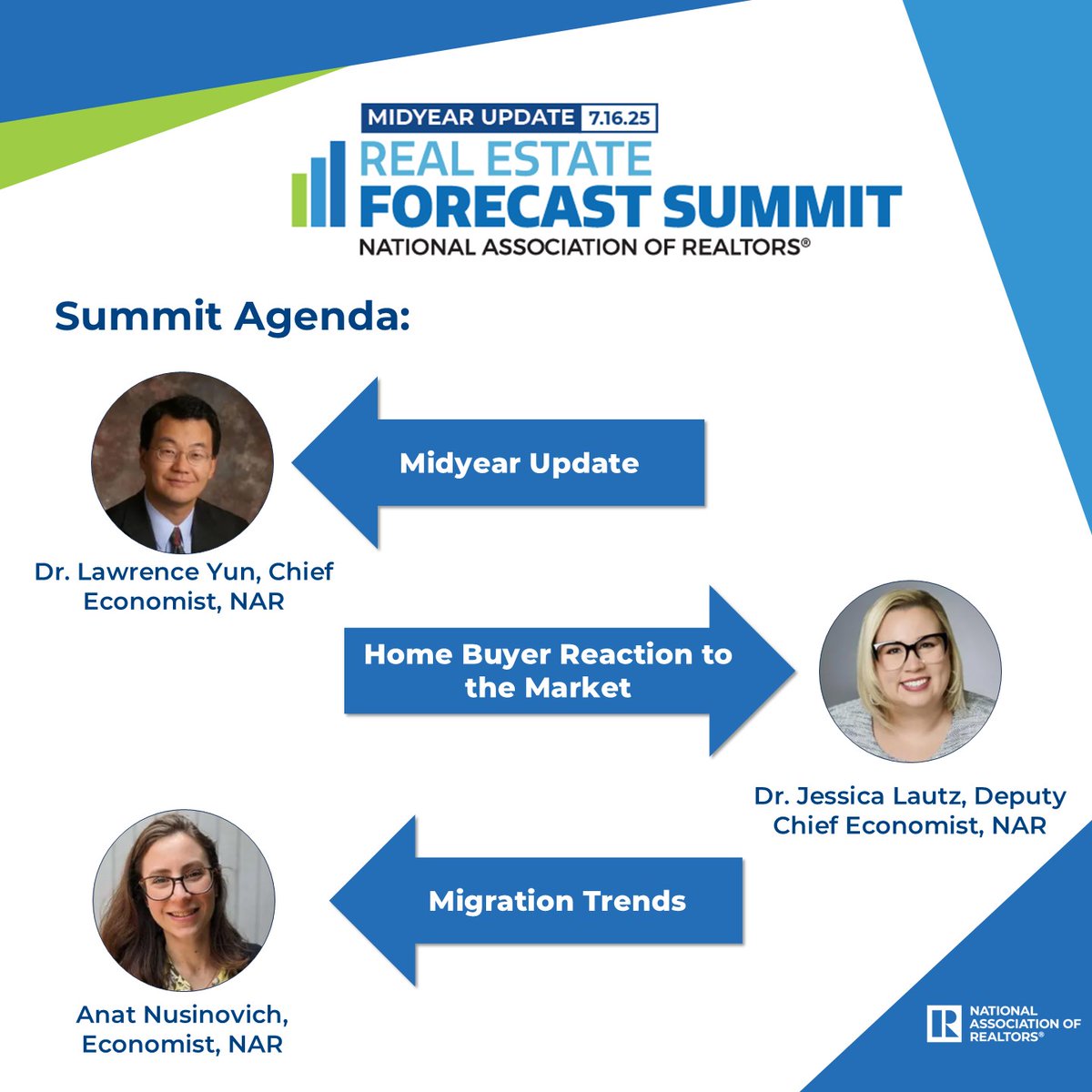 MIDYEAR UPDATE 7.16.25
REAL ESTATE
FORECAST SUMMIT
NATIONAL ASSOCIATION OF REALTORS®

Summit Agenda:

Midyear Update

Dr. Lawrence Yun, Chief Economist, NAR

Home Buyer Reaction to the Market

Dr. Jessica Lautz, Deputy Chief Economist, NAR

Migration Trends

Anat Nusinovich, Economist, NAR

NATIONAL ASSOCIATION OF REALTORS®